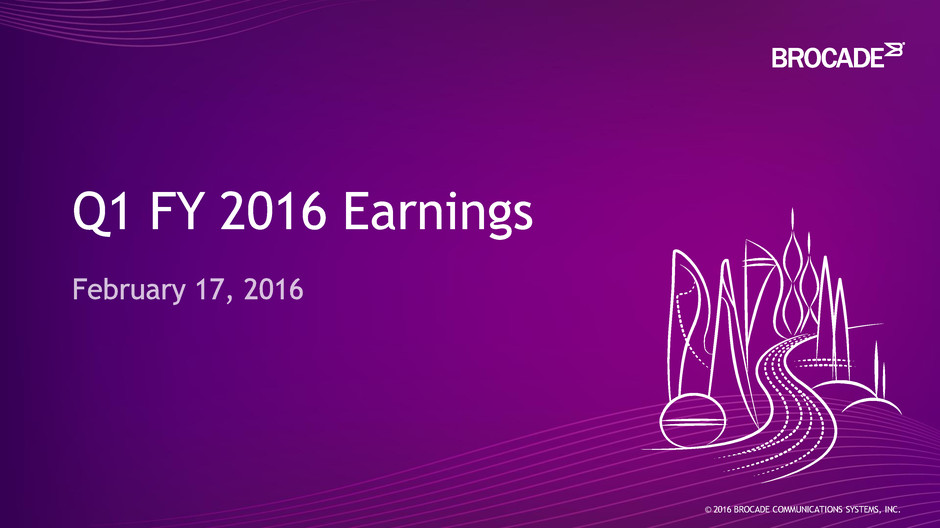 BROCADE

Q1 FY 2016 Earnings

February 17, 2016

© 2016 BROCADE COMMUNICATIONS SYSTEMS, INC.